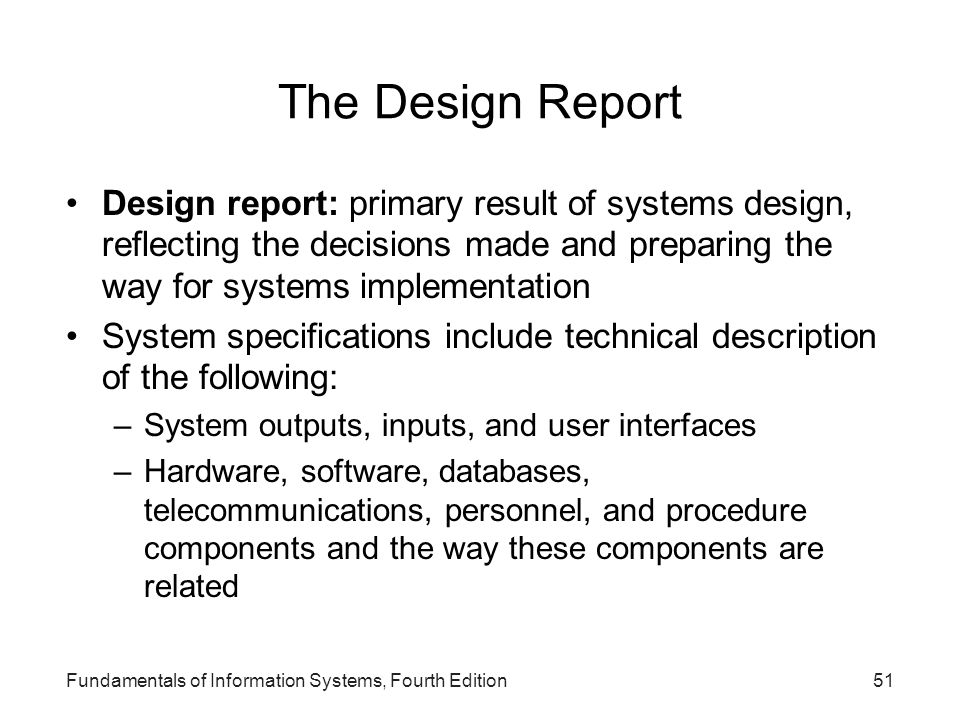 The Design Report

• Design report: primary result of systems design, reflecting the decisions made and preparing the way for systems implementation

• System specifications include technical description of the following:

– System outputs, inputs, and user interfaces

– Hardware, software, databases, telecommunications, personnel, and procedure components and the way these components are related

Fundamentals of Information Systems, Fourth Edition

51